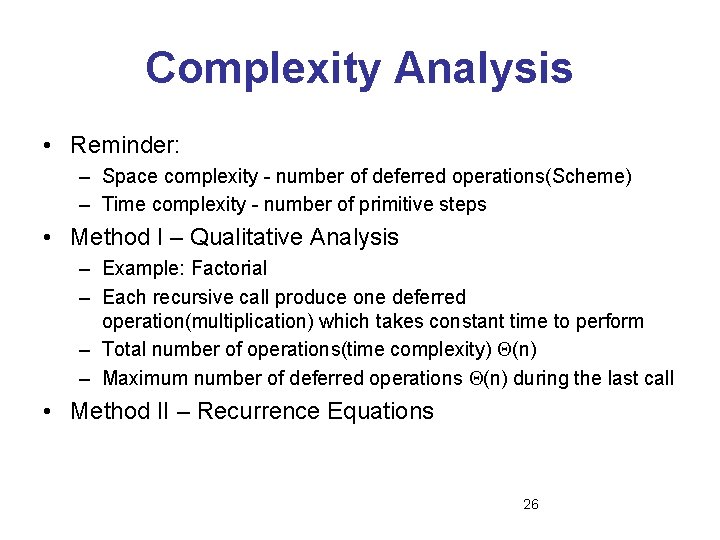 Complexity Analysis

• Reminder:
– Space complexity - number of deferred operations(Scheme)
– Time complexity - number of primitive steps

• Method I – Qualitative Analysis
– Example: Factorial
– Each recursive call produce one deferred operation(multiplication) which takes constant time to perform
– Total number of operations(time complexity) $\Theta(n)$
– Maximum number of deferred operations $\Theta(n)$ during the last call

• Method II – Recurrence Equations

26